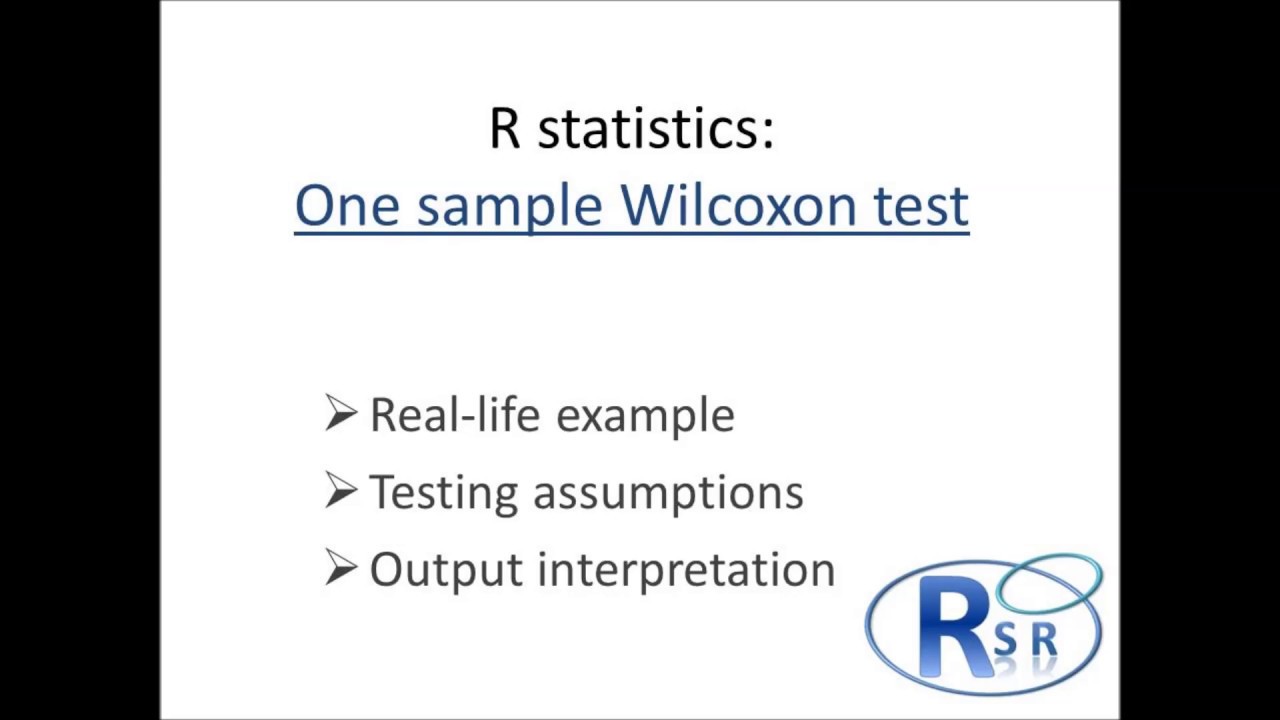 R statistics:
One sample Wilcoxon test

➢ Real-life example
➢ Testing assumptions
➢ Output interpretation

RSR